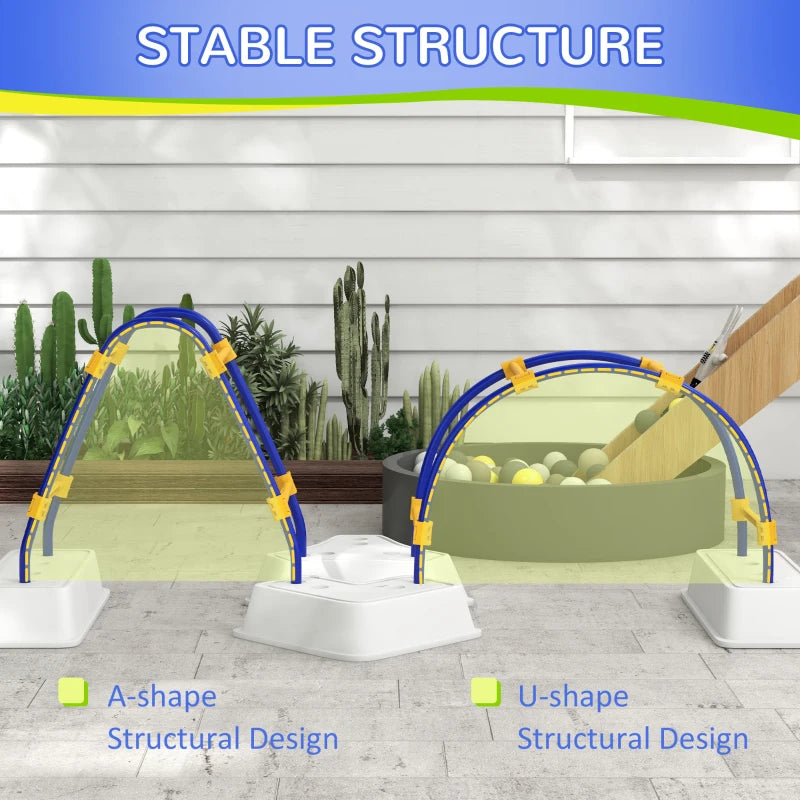 STABLE STRUCTURE

A-shape
Structural Design

U-shape
Structural Design